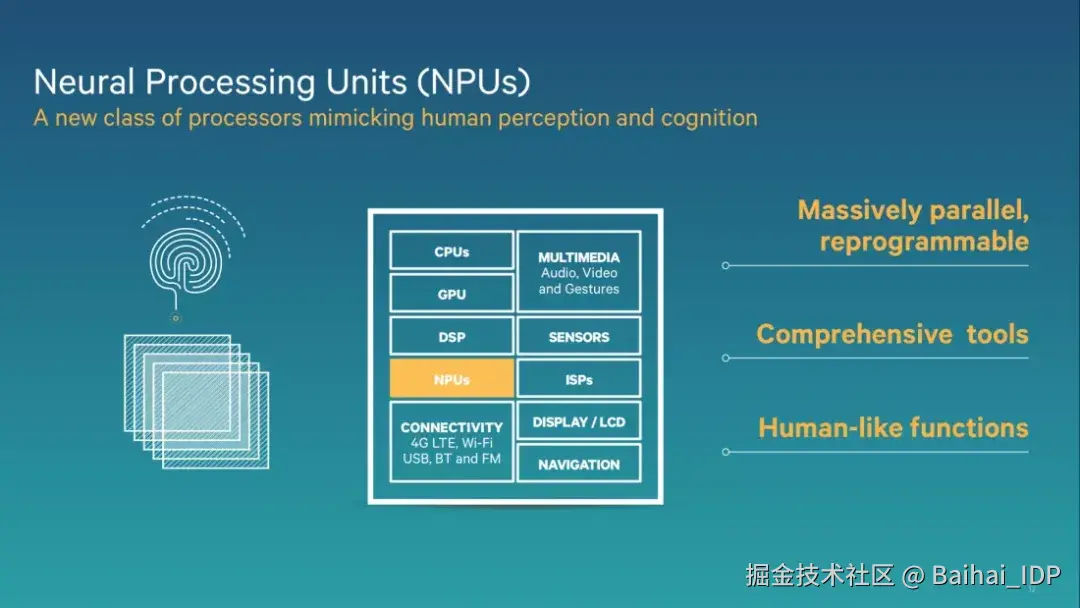 Neural Processing Units (NPUs)
A new class of processors mimicking human perception and cognition

CPUs
GPU
DSP
NPUs
CONNECTIVITY
4G LTE, Wi-Fi
USB, BT and FM

MULTIMEDIA
Audio, Video and Gestures
SENSORS
ISPs
DISPLAY / LCD
NAVIGATION

Massively parallel, reprogrammable

Comprehensive tools

Human-like functions

掘金技术社区 @ Baihai_IDP